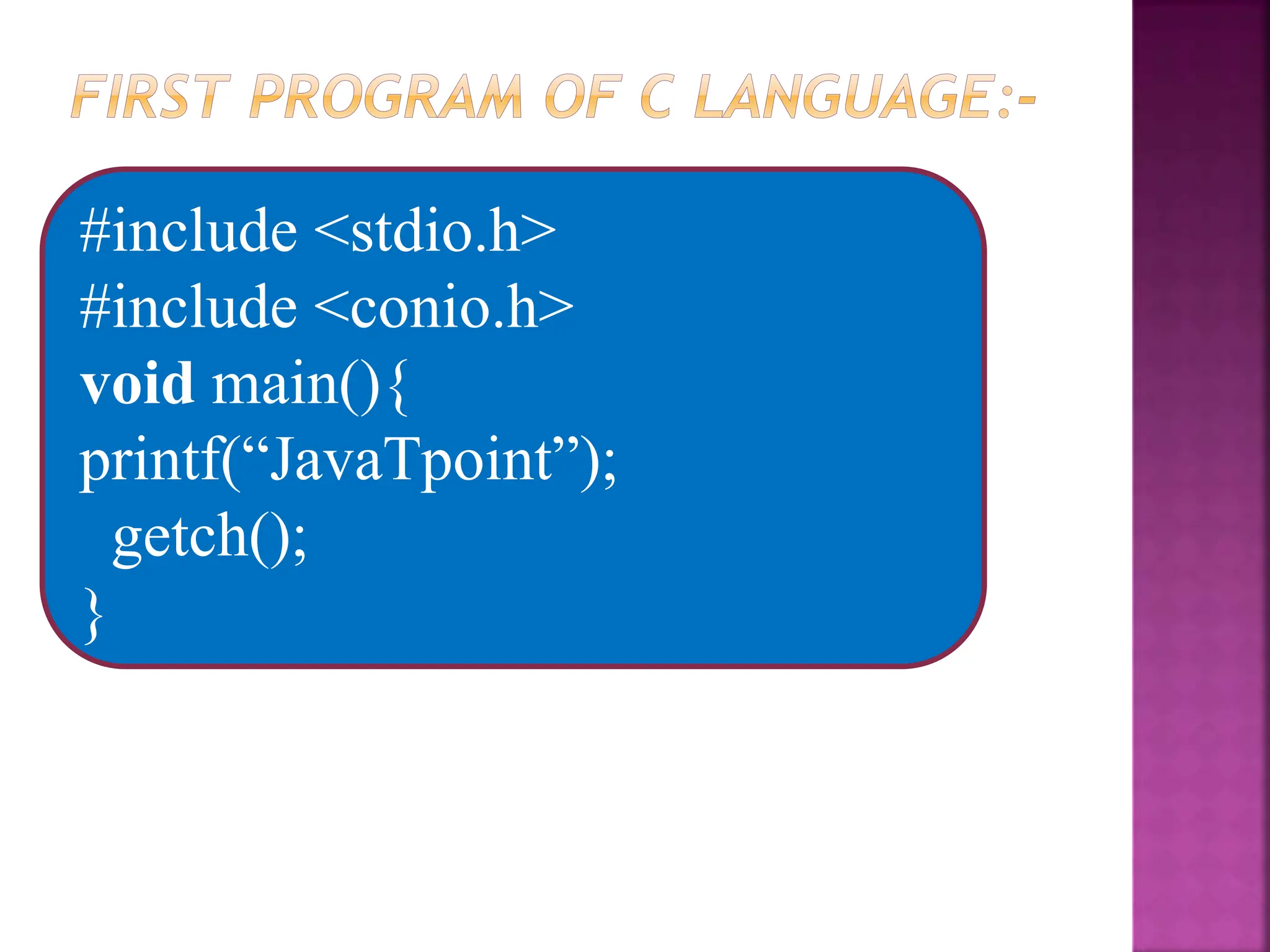 FIRST PROGRAM OF C LANGUAGE:-

#include <stdio.h>
#include <conio.h>
void main(){
printf(“JavaTpoint”);
 getch();
}